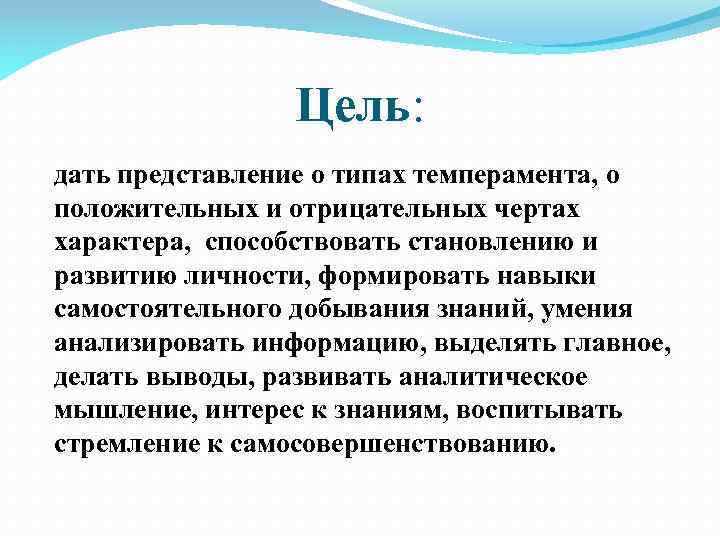 Цель:

дать представление о типах темперамента, о положительных и отрицательных чертах характера, способствовать становлению и развитию личности, формировать навыки самостоятельного добывания знаний, умения анализировать информацию, выделять главное, делать выводы, развивать аналитическое мышление, интерес к знаниям, воспитывать стремление к самосовершенствованию.